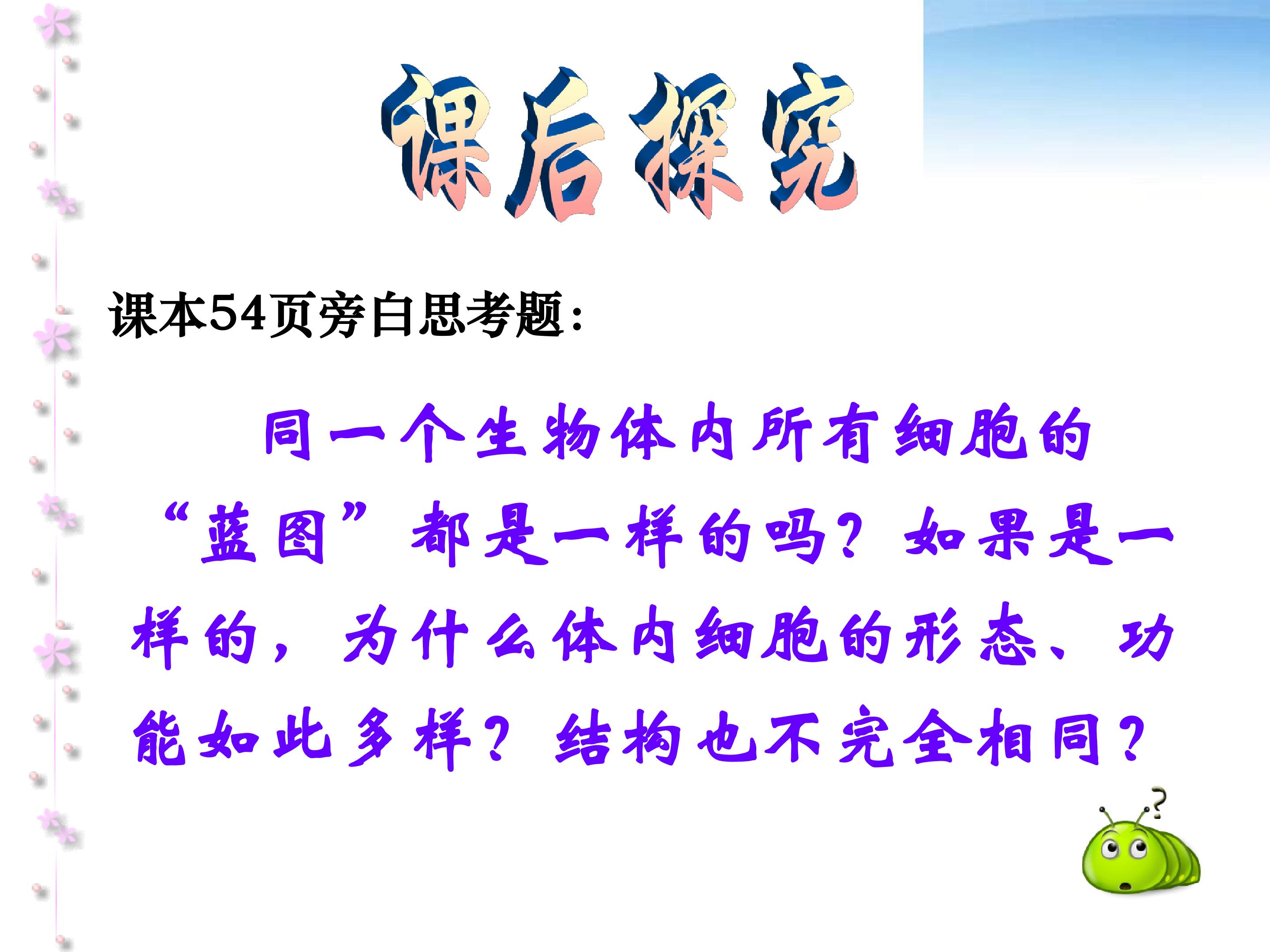 课后探究

课本54页旁白思考题:

同一个生物体内所有细胞的“蓝图”都是一样的吗?如果是一样的，为什么体内细胞的形态、功能如此多样?结构也不完全相同?